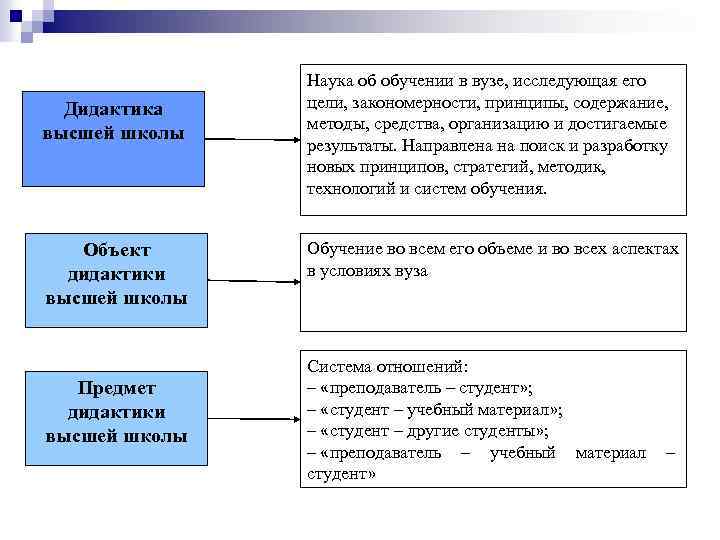 Дидактика высшей школы

Наука об обучении в вузе, исследующая его цели, закономерности, принципы, содержание, методы, средства, организацию и достигаемые результаты. Направлена на поиск и разработку новых принципов, стратегий, методик, технологий и систем обучения.

Объект дидактики высшей школы

Обучение во всем его объеме и во всех аспектах в условиях вуза

Предмет дидактики высшей школы

Система отношений:
– «преподаватель – студент»;
– «студент – учебный материал»;
– «студент – другие студенты»;
– «преподаватель – учебный материал – студент»